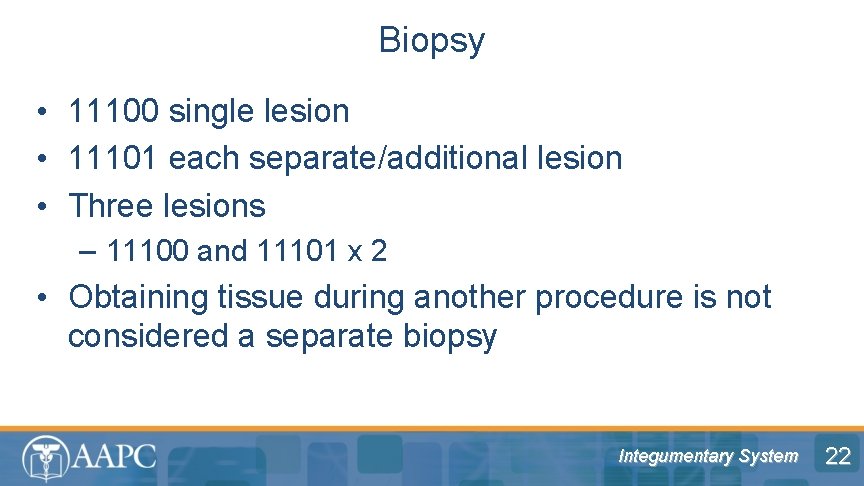 Biopsy

• 11100 single lesion
• 11101 each separate/additional lesion
• Three lesions
– 11100 and 11101 x 2
• Obtaining tissue during another procedure is not considered a separate biopsy

AAPC

Integumentary System

22